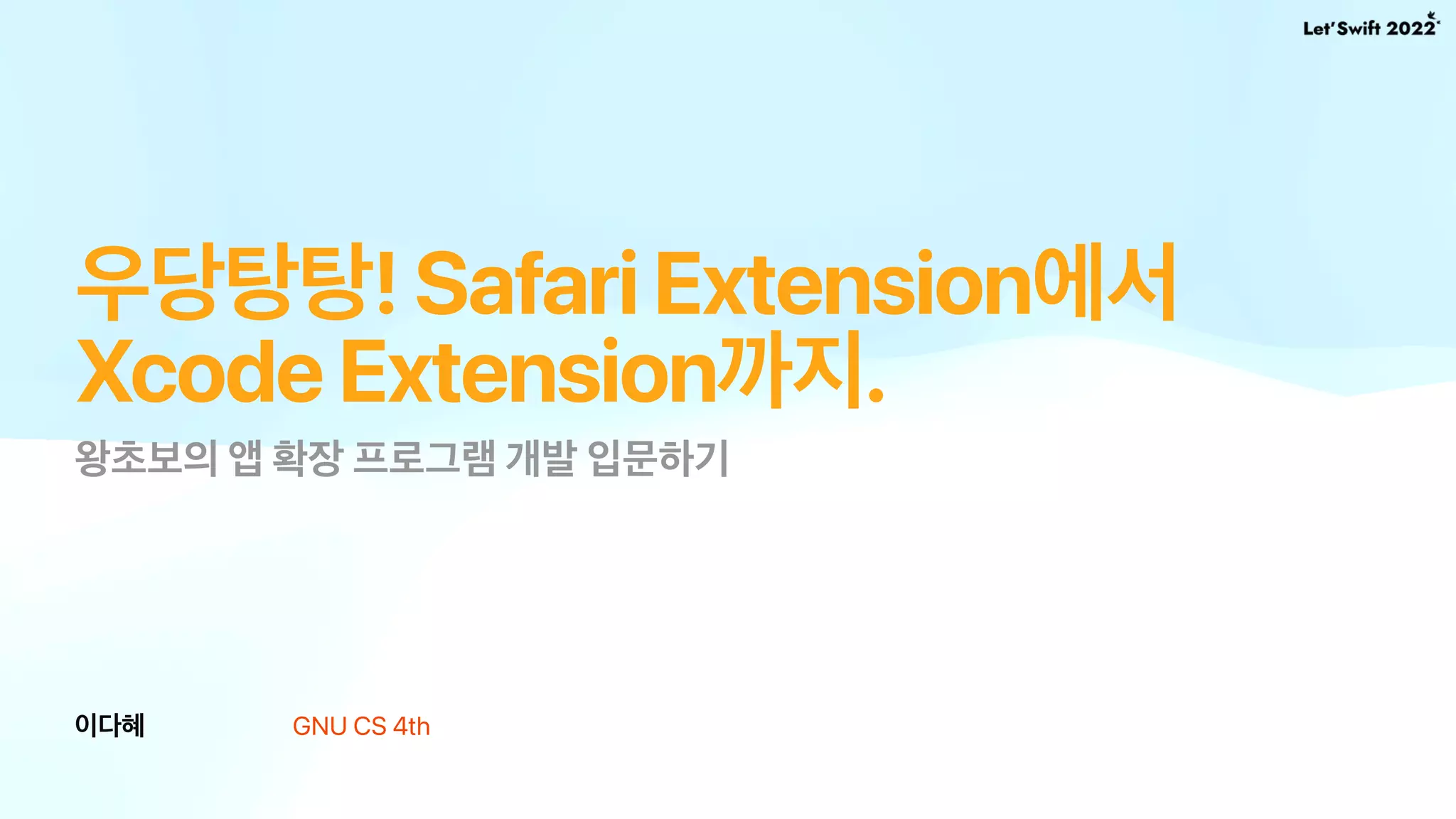 Let'Swift 2022

우당탕탕! Safari Extension에서
Xcode Extension까지.

왕초보의 앱 확장 프로그램 개발 입문하기

이다혜

GNU CS 4th